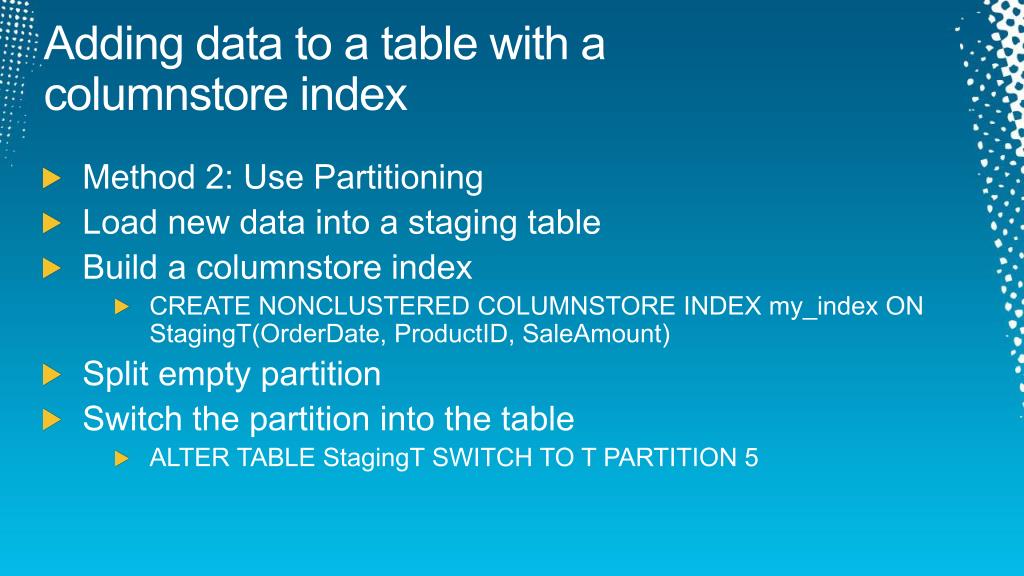 Adding data to a table with a columnstore index

Method 2: Use Partitioning

Load new data into a staging table

Build a columnstore index

CREATE NONCLUSTERED COLUMNSTORE INDEX my_index ON StagingT(OrderDate, ProductID, SaleAmount)

Split empty partition

Switch the partition into the table

ALTER TABLE StagingT SWITCH TO T PARTITION 5